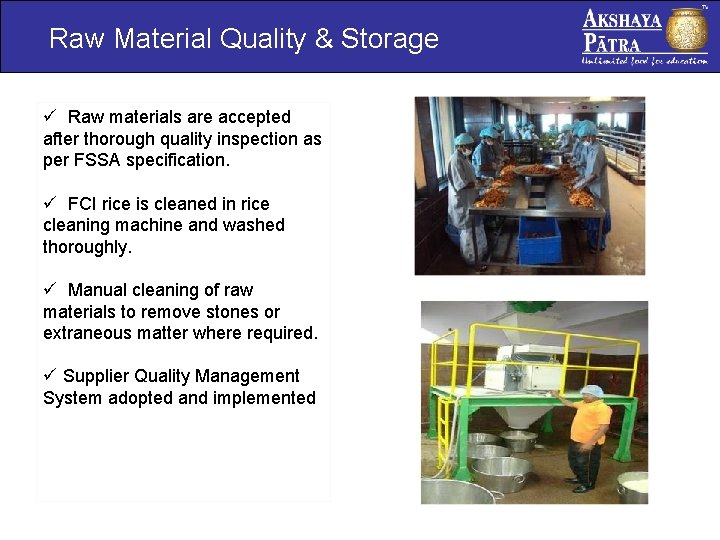 Raw Material Quality & Storage

AKSHAYA PĀTRA™
Unlimited food for education

✓ Raw materials are accepted after thorough quality inspection as per FSSA specification.

✓ FCI rice is cleaned in rice cleaning machine and washed thoroughly.

✓ Manual cleaning of raw materials to remove stones or extraneous matter where required.

✓ Supplier Quality Management System adopted and implemented